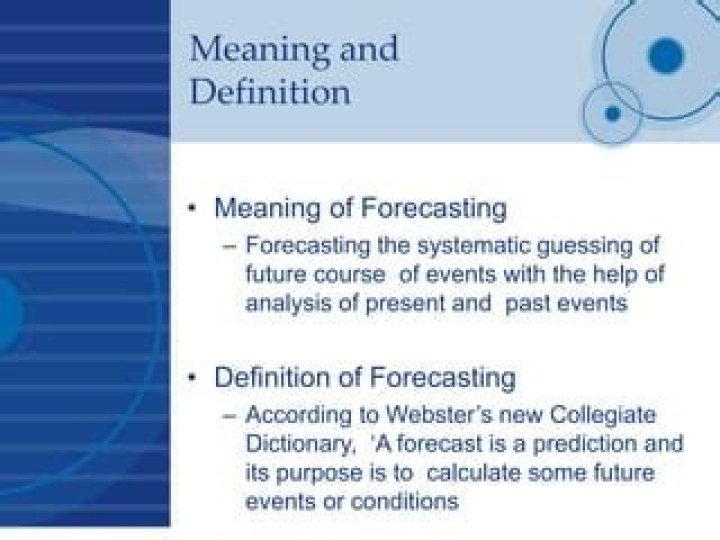 Meaning and Definition

• Meaning of Forecasting
– Forecasting the systematic guessing of future course of events with the help of analysis of present and past events

• Definition of Forecasting
– According to Webster's new Collegiate Dictionary, 'A forecast is a prediction and its purpose is to calculate some future events or conditions